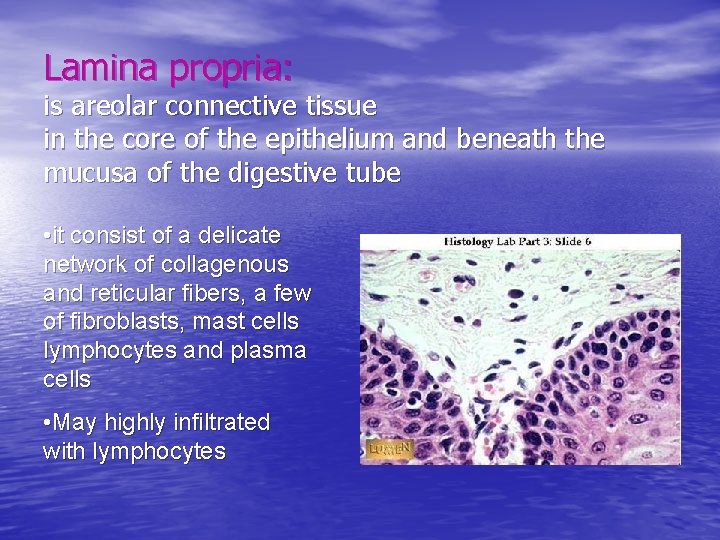 Lamina propria:
is areolar connective tissue in the core of the epithelium and beneath the mucusa of the digestive tube

•it consist of a delicate network of collagenous and reticular fibers, a few of fibroblasts, mast cells lymphocytes and plasma cells

•May highly infiltrated with lymphocytes

Histology Lab Part 3: Slide 6

LUMEN